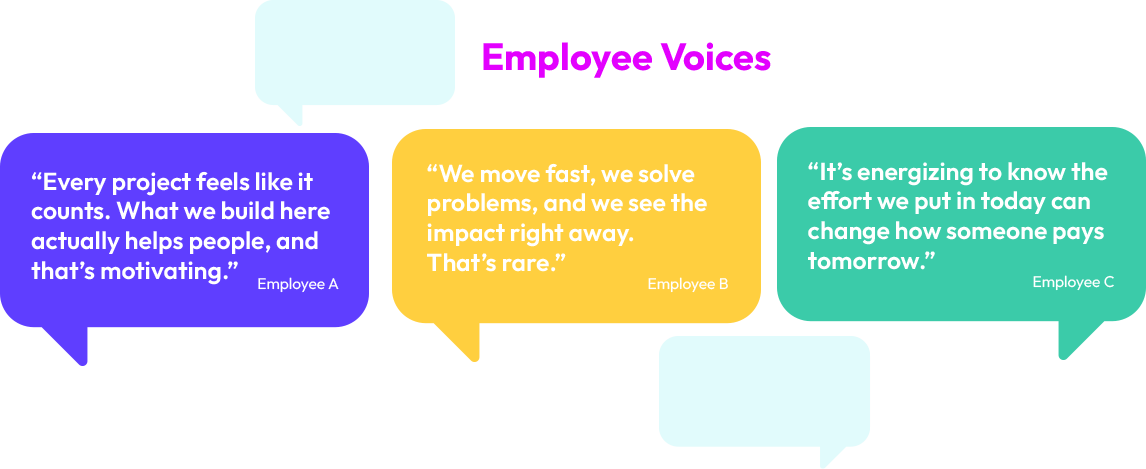 Employee Voices

“Every project feels like it counts. What we build here actually helps people, and that’s motivating.”
Employee A

“We move fast, we solve problems, and we see the impact right away. That’s rare.”
Employee B

“It’s energizing to know the effort we put in today can change how someone pays tomorrow.”
Employee C